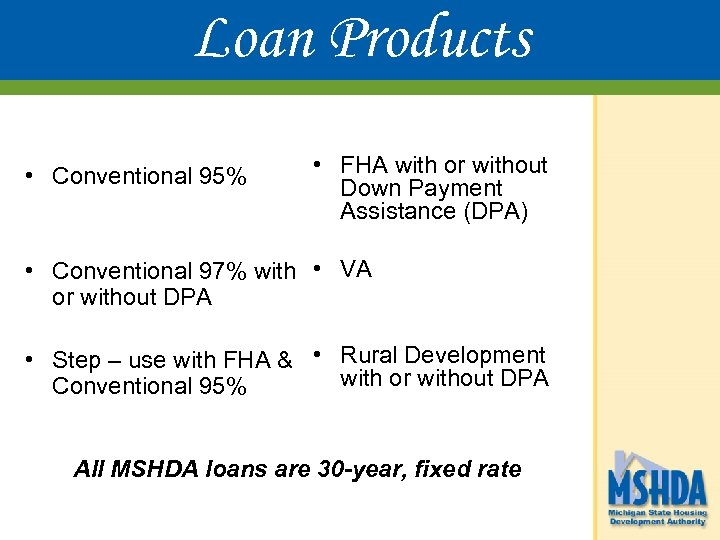 Loan Products

• Conventional 95%

• Conventional 97% with or without DPA

• Step – use with FHA & Conventional 95%

• FHA with or without Down Payment Assistance (DPA)

• VA

• Rural Development with or without DPA

All MSHDA loans are 30-year, fixed rate

MSHDA
Michigan State Housing Development Authority